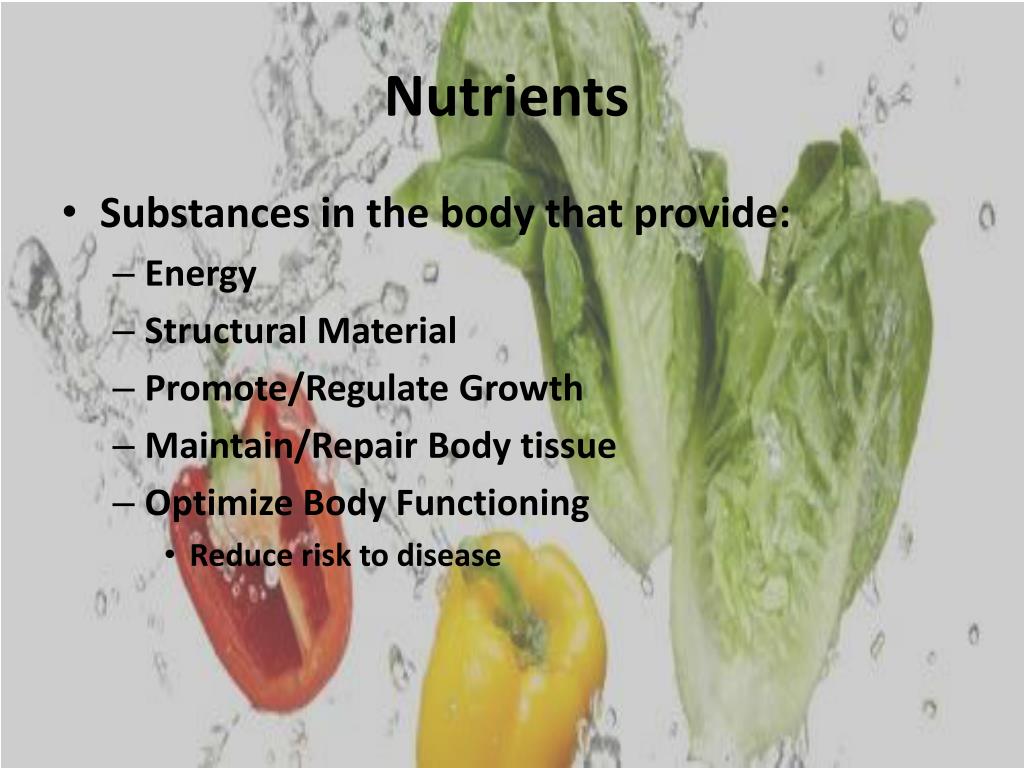 Nutrients

• Substances in the body that provide:
– Energy
– Structural Material
– Promote/Regulate Growth
– Maintain/Repair Body tissue
– Optimize Body Functioning
• Reduce risk to disease